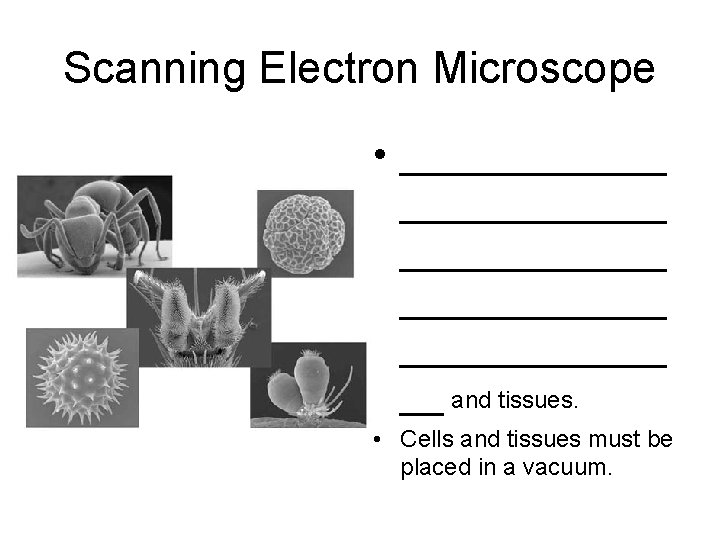 Scanning Electron Microscope

• ____________________ ____________________ ____________________ ____________________ ____________________ ___ and tissues.

• Cells and tissues must be placed in a vacuum.